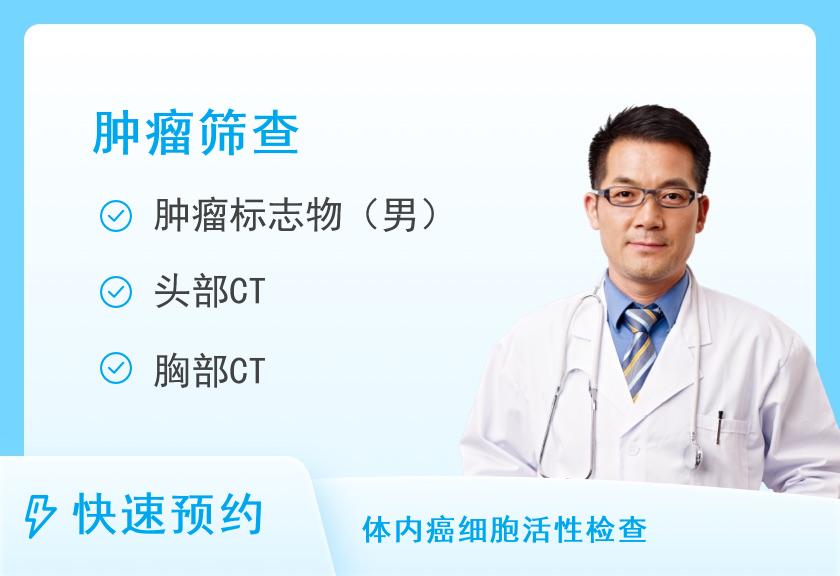 肿瘤筛查

肿瘤标志物（男）

头部CT

胸部CT

快速预约

体内癌细胞活性检查